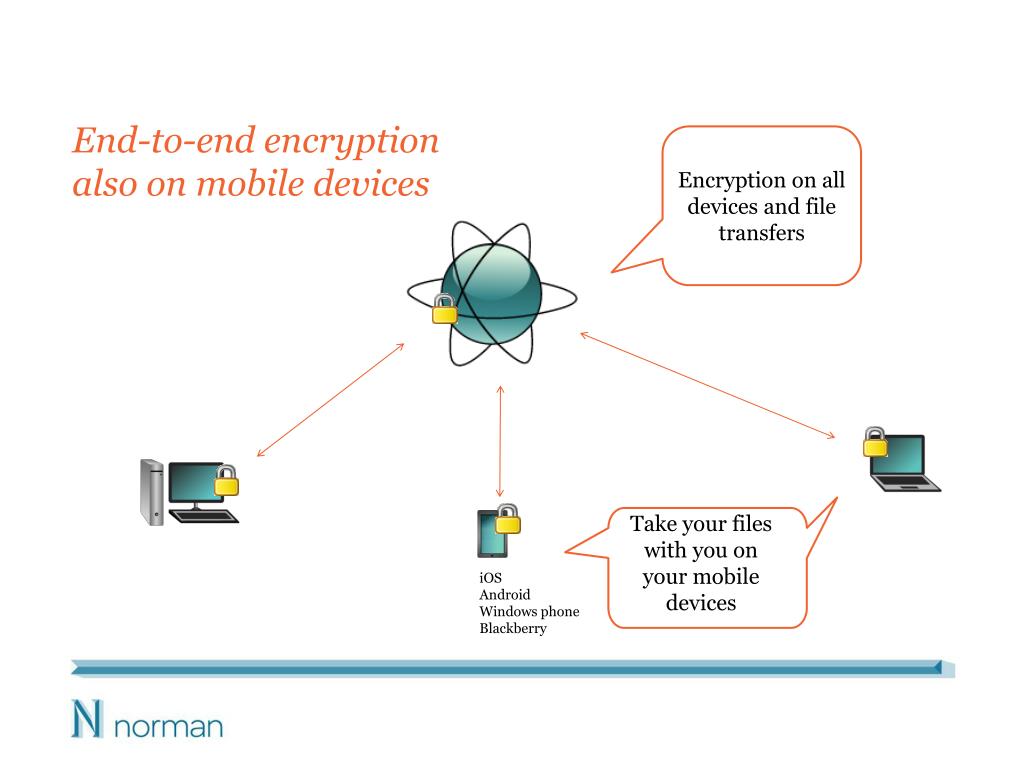 End-to-end encryption also on mobile devices

Encryption on all devices and file transfers

iOS
Android
Windows phone
Blackberry

Take your files with you on your mobile devices

N norman